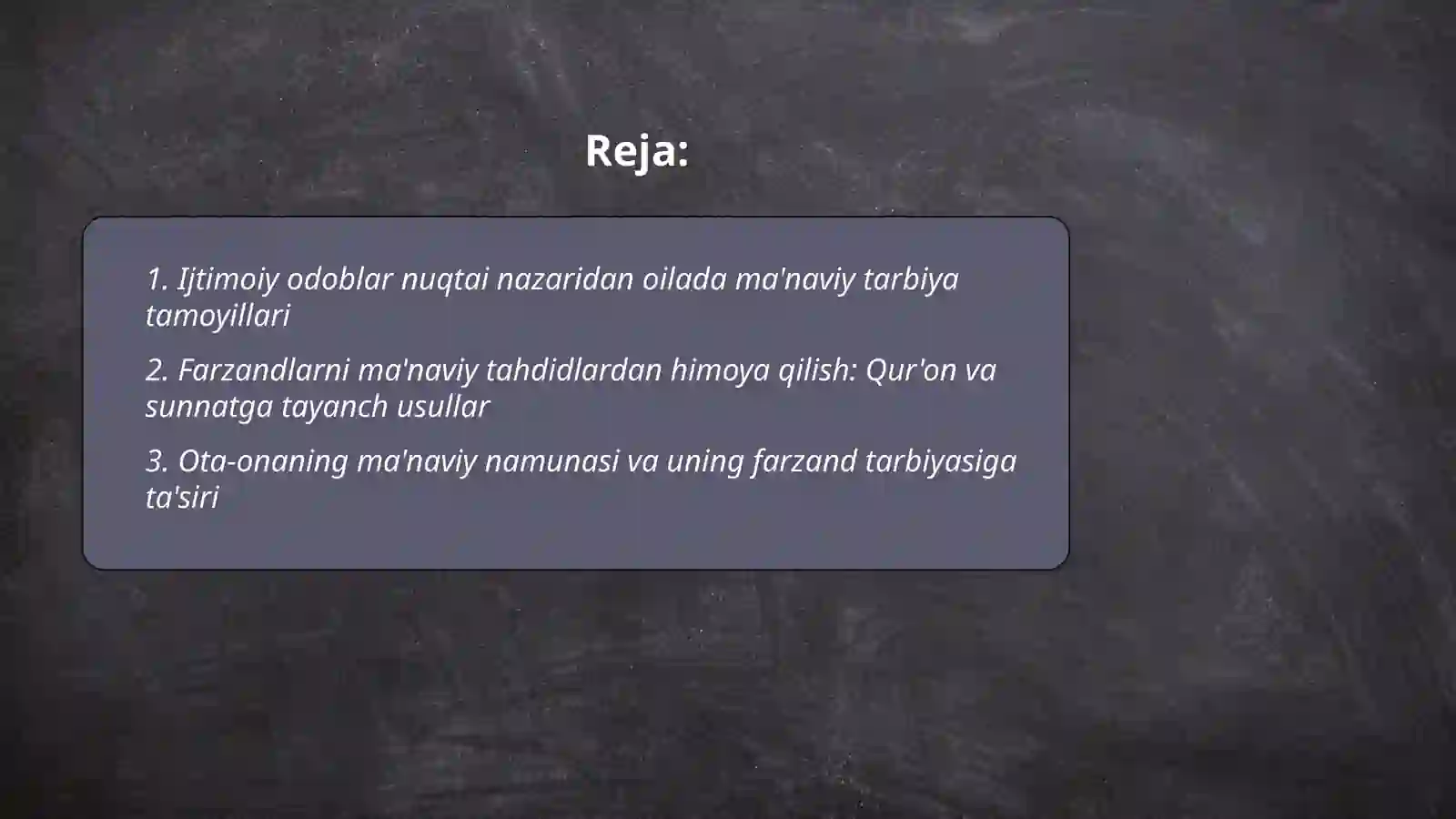 Reja:

1. Ijtimoiy odoblar nuqtai nazaridan oilada ma'naviy tarbiya tamoyillari

2. Farzandlarni ma'naviy tahdidlardan himoya qilish: Qur'on va sunnatga tayanch usullar

3. Ota-onaning ma'naviy namunasi va uning farzand tarbiyasiga ta'siri